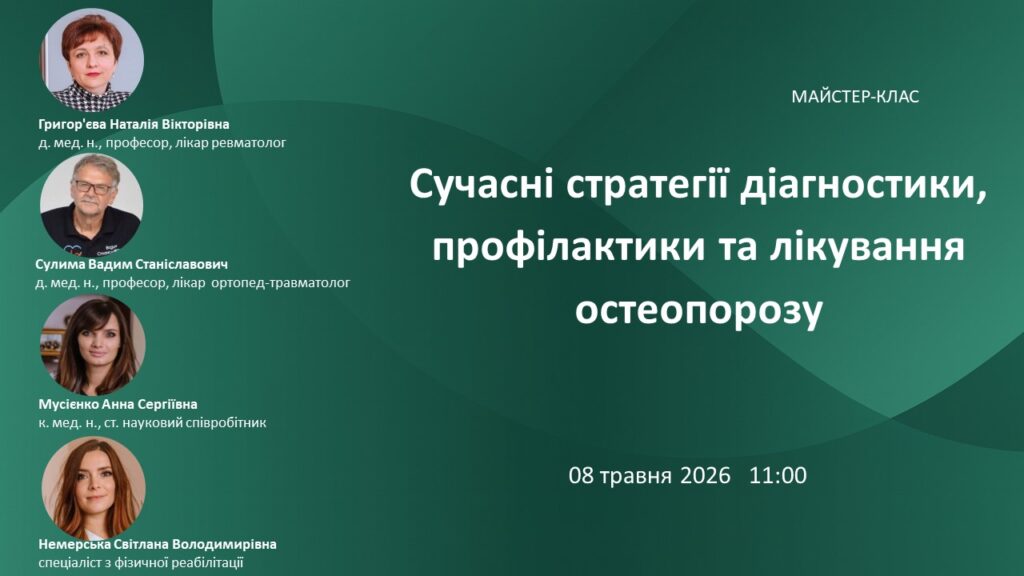 Григор'єва Наталія Вікторівна
д. мед. н., професор, лікар ревматолог

Сулима Вадим Станіславович
д. мед. н., професор, лікар ортопед-травматолог

Мусієнко Анна Сергіївна
к. мед. н., ст. науковий співробітник

Немерська Світлана Володимирівна
спеціаліст з фізичної реабілітації

МАЙСТЕР-КЛАС

Сучасні стратегії діагностики, профілактики та лікування остеопорозу

08 травня 2026 11:00